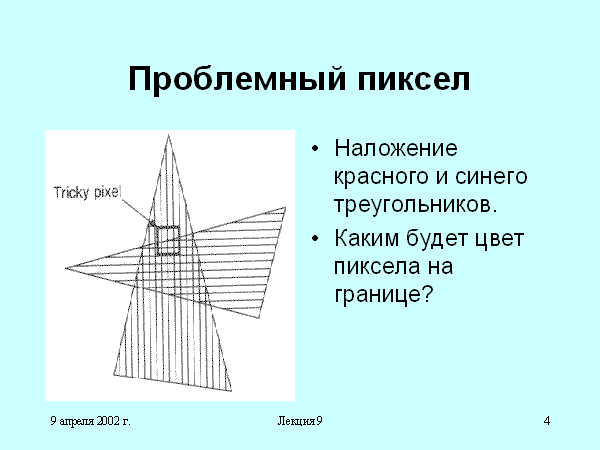 Проблемный пиксел

Tricky pixel

• Наложение красного и синего треугольников.
• Каким будет цвет пиксела на границе?

9 апреля 2002 г.

Лекция 9

4